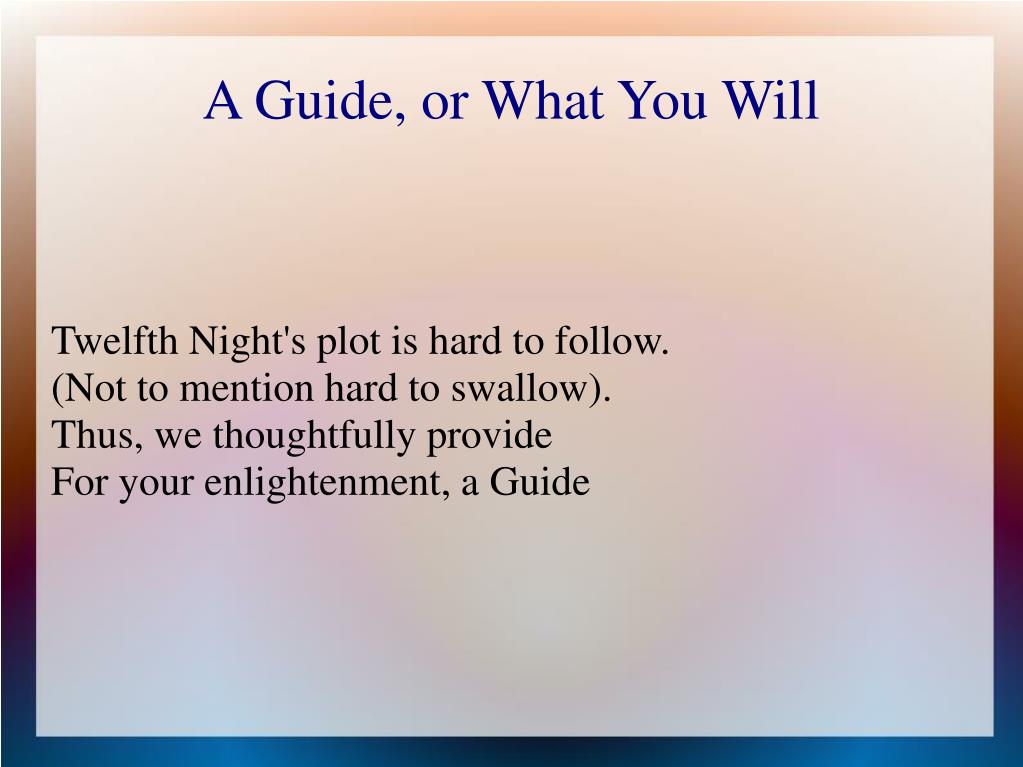 A Guide, or What You Will

Twelfth Night's plot is hard to follow.
(Not to mention hard to swallow).
Thus, we thoughtfully provide
For your enlightenment, a Guide